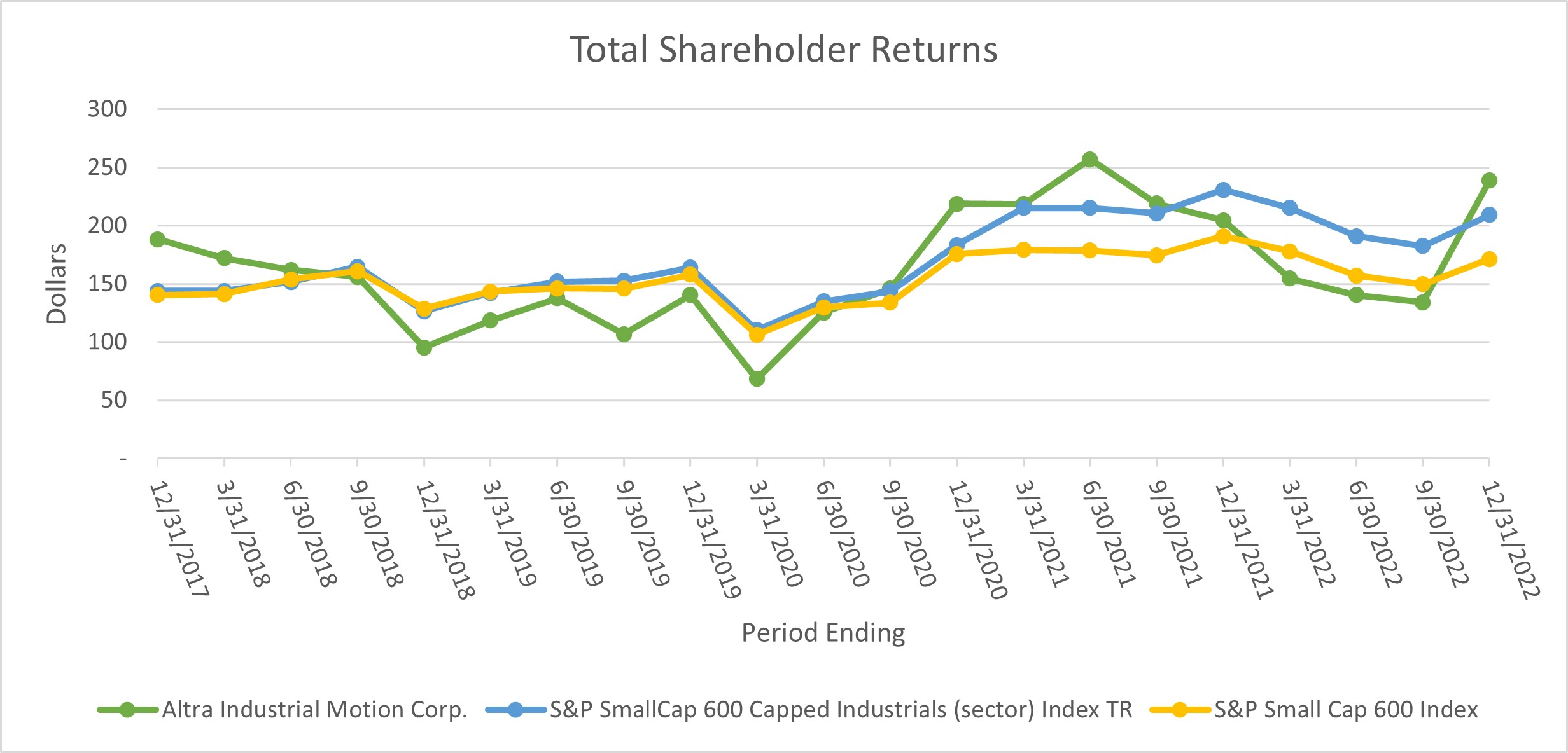 Total Shareholder Returns

Dollars

300
250
200
150
100
50
-

12/31/2017
3/31/2018
6/30/2018
9/30/2018
12/31/2018
3/31/2019
6/30/2019
9/30/2019
12/31/2019
3/31/2020
6/30/2020
9/30/2020
12/31/2020
3/31/2021
6/30/2021
9/30/2021
12/31/2021
3/31/2022
6/30/2022
9/30/2022
12/31/2022

Period Ending

Altra Industrial Motion Corp.
S&P SmallCap 600 Capped Industrials (sector) Index TR
S&P Small Cap 600 Index